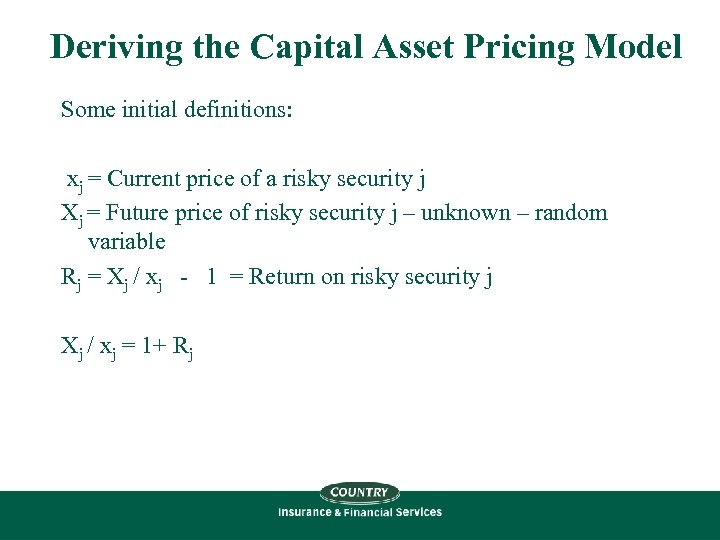 Deriving the Capital Asset Pricing Model

Some initial definitions:

$x_j$ = Current price of a risky security j

$X_j$ = Future price of risky security j – unknown – random variable

$R_j = X_j / x_j - 1$ = Return on risky security j

$X_j / x_j = 1 + R_j$

COUNTRY
Insurance & Financial Services